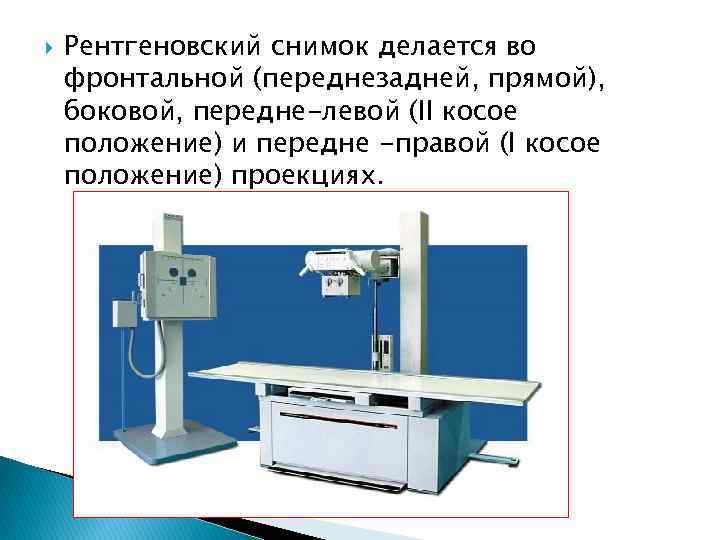 Рентгеновский снимок делается во фронтальной (переднезадней, прямой), боковой, передне-левой (II косое положение) и передне -правой (I косое положение) проекциях.